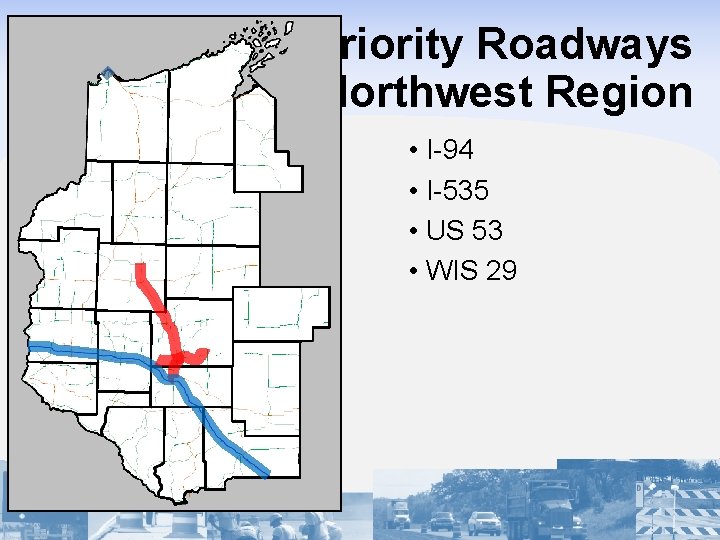 riority Roadways
lorthwest Region

• I-94
• I-535
• US 53
• WIS 29